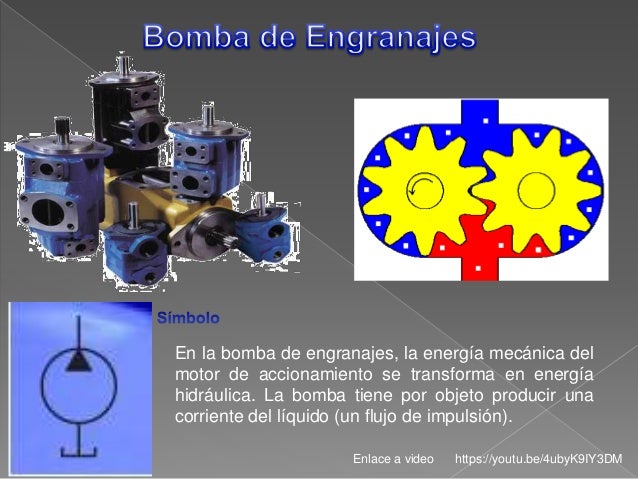 Bomba de Engranajes

Símbolo

En la bomba de engranajes, la energía mecánica del motor de accionamiento se transforma en energía hidráulica. La bomba tiene por objeto producir una corriente del líquido (un flujo de impulsión).

Enlace a video https://youtu.be/4ubyK9IY3DM